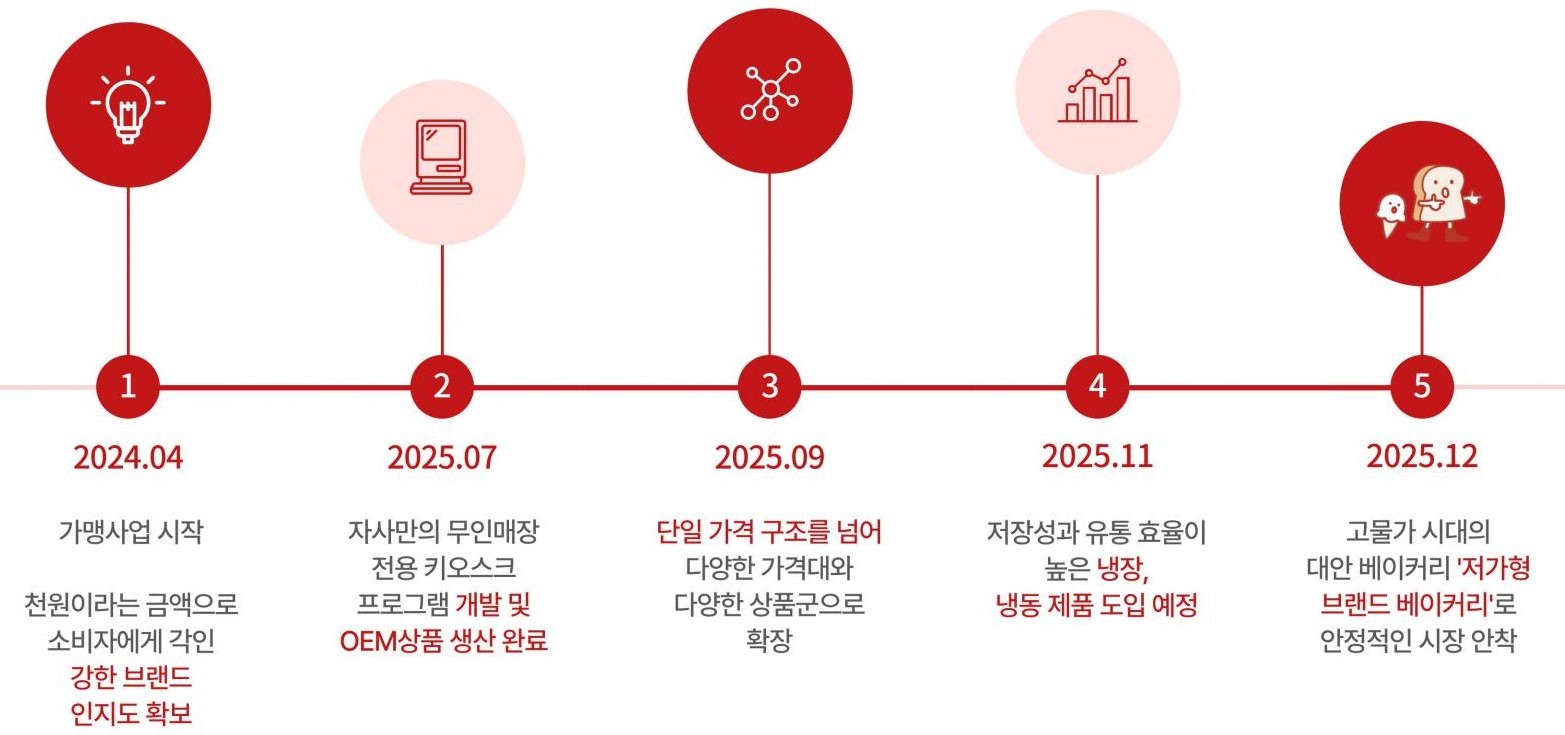 1
2024.04
가맹사업 시작

천원이라는 금액으로 소비자에게 각인 강한 브랜드 인지도 확보

2
2025.07
자사만의 무인매장 전용 키오스크 프로그램 개발 및 OEM상품 생산 완료

3
2025.09
단일 가격 구조를 넘어 다양한 가격대와 다양한 상품군으로 확장

4
2025.11
저장성과 유통 효율이 높은 냉장, 냉동 제품 도입 예정

5
2025.12
고물가 시대의 대안 베이커리 '저가형 브랜드 베이커리'로 안정적인 시장 안착